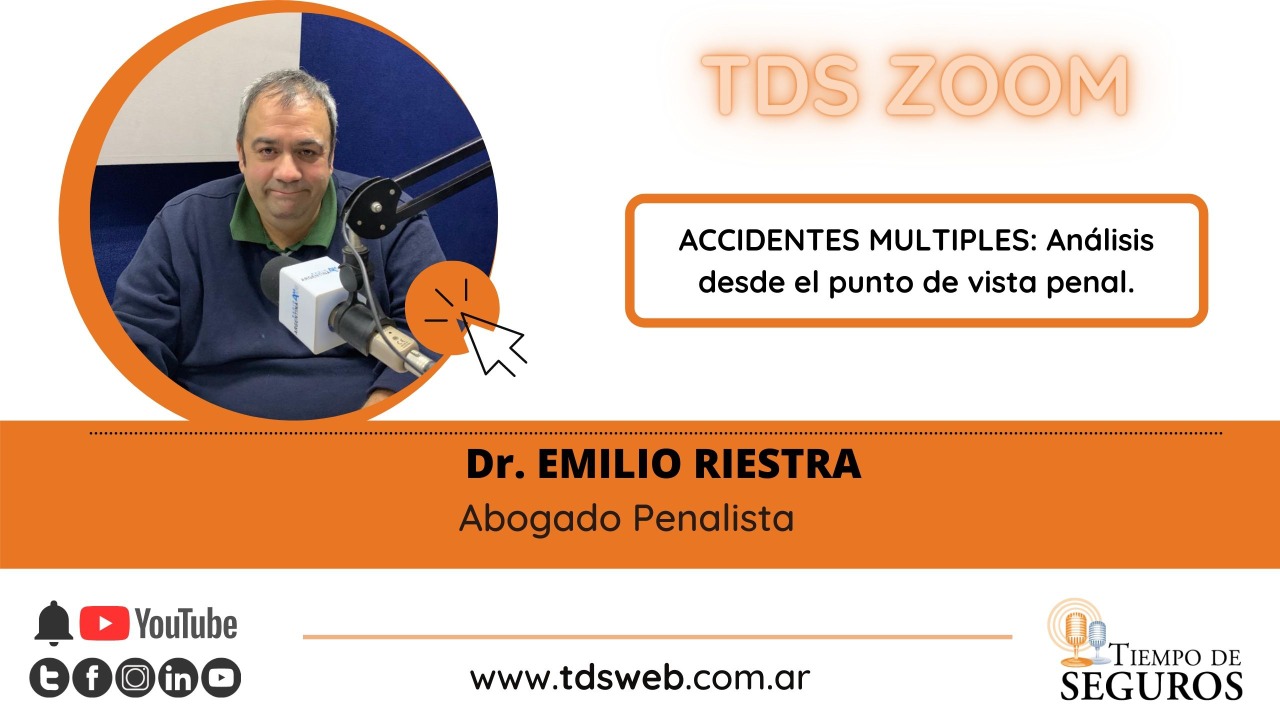 TDS ZOOM

ACCIDENTES MULTIPLES: Análisis desde el punto de vista penal.

Dr. EMILIO RIESTRA

Abogado Penalista

YouTube

www.tdsweb.com.ar

TIEMPO DE SEGUROS